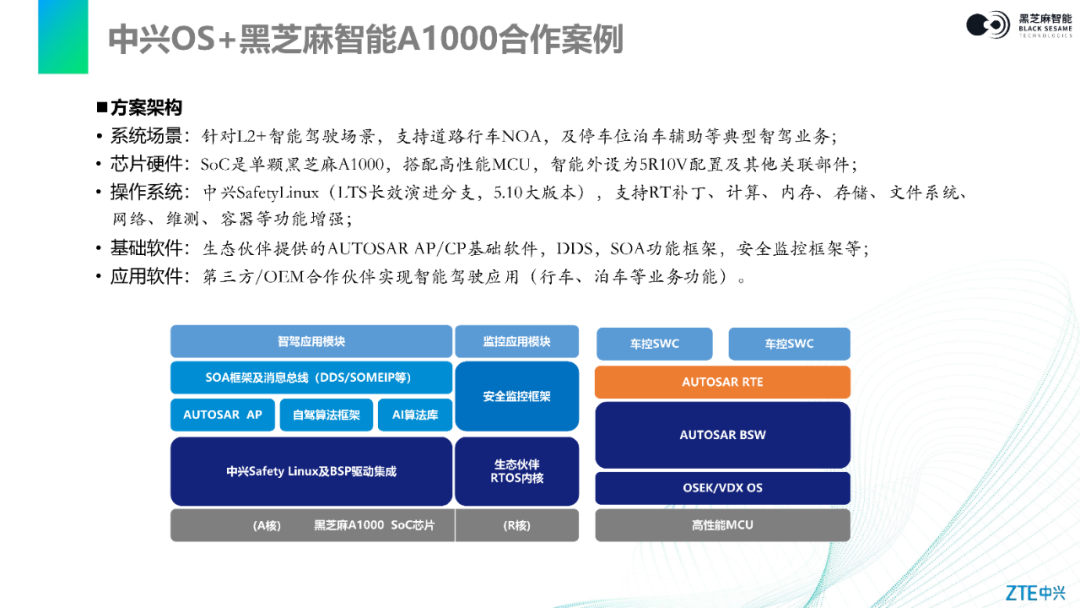 中兴OS+黑芝麻智能A1000合作案例

黑芝麻智能
BLACK SESAME
TECHNOLOGIES

■方案架构
• 系统场景：针对L2+智能驾驶场景，支持道路行车NOA，及停车位泊车辅助等典型智驾业务；
• 芯片硬件：SoC是单颗黑芝麻A1000，搭配高性能MCU，智能外设为5R10V配置及其他关联部件；
• 操作系统：中兴SafetyLinux（LTS长效演进分支，5.10大版本），支持RT补丁、计算、内存、存储、文件系统、网络、维测、容器等功能增强；
• 基础软件：生态伙伴提供的AUTOSAR AP/CP基础软件，DDS，SOA功能框架，安全监控框架等；
• 应用软件：第三方/OEM合作伙伴实现智能驾驶应用（行车、泊车等业务功能）。

智驾应用模块
监控应用模块
SOA框架及消息总线（DDS/SOMEIP等）
安全监控框架
AUTOSAR AP
自驾算法框架
AI算法库
中兴Safety Linux及BSP驱动集成
生态伙伴 RTOS内核
(A核)
黑芝麻A1000 SoC芯片
(R核)

车控SWC
车控SWC
AUTOSAR RTE
AUTOSAR BSW
OSEK/VDX OS
高性能MCU

ZTE中兴